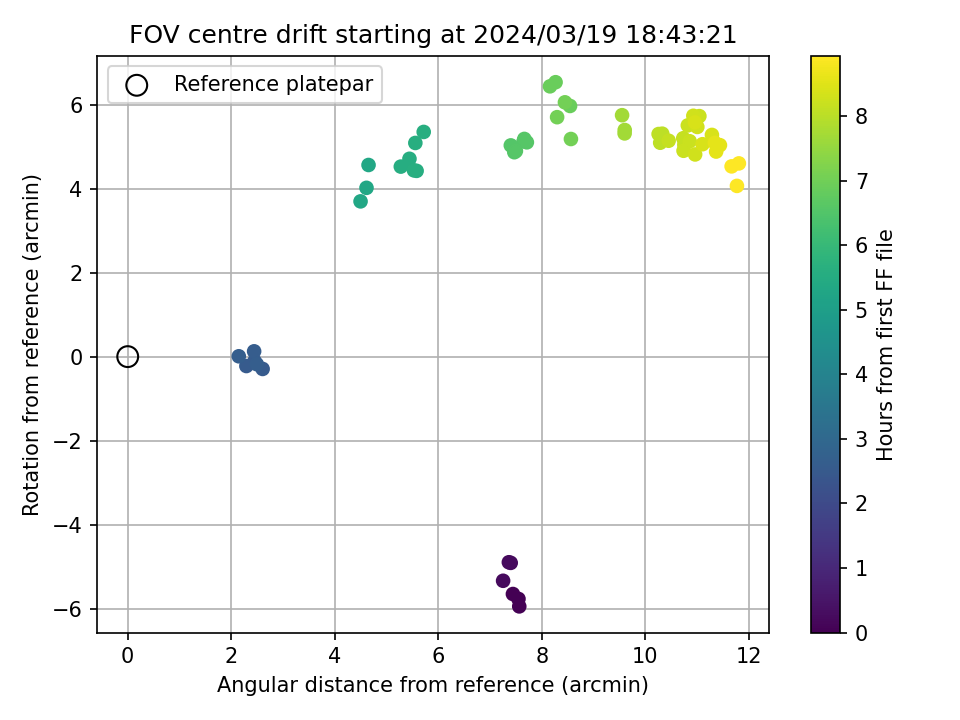 FOV centre drift starting at 2024/03/19 18:43:21

Reference platepar

Rotation from reference (arcmin)

6
4
2
0
−2
−4
−6

0 2 4 6 8 10 12

Angular distance from reference (arcmin)

Hours from first FF file

8
7
6
5
4
3
2
1
0